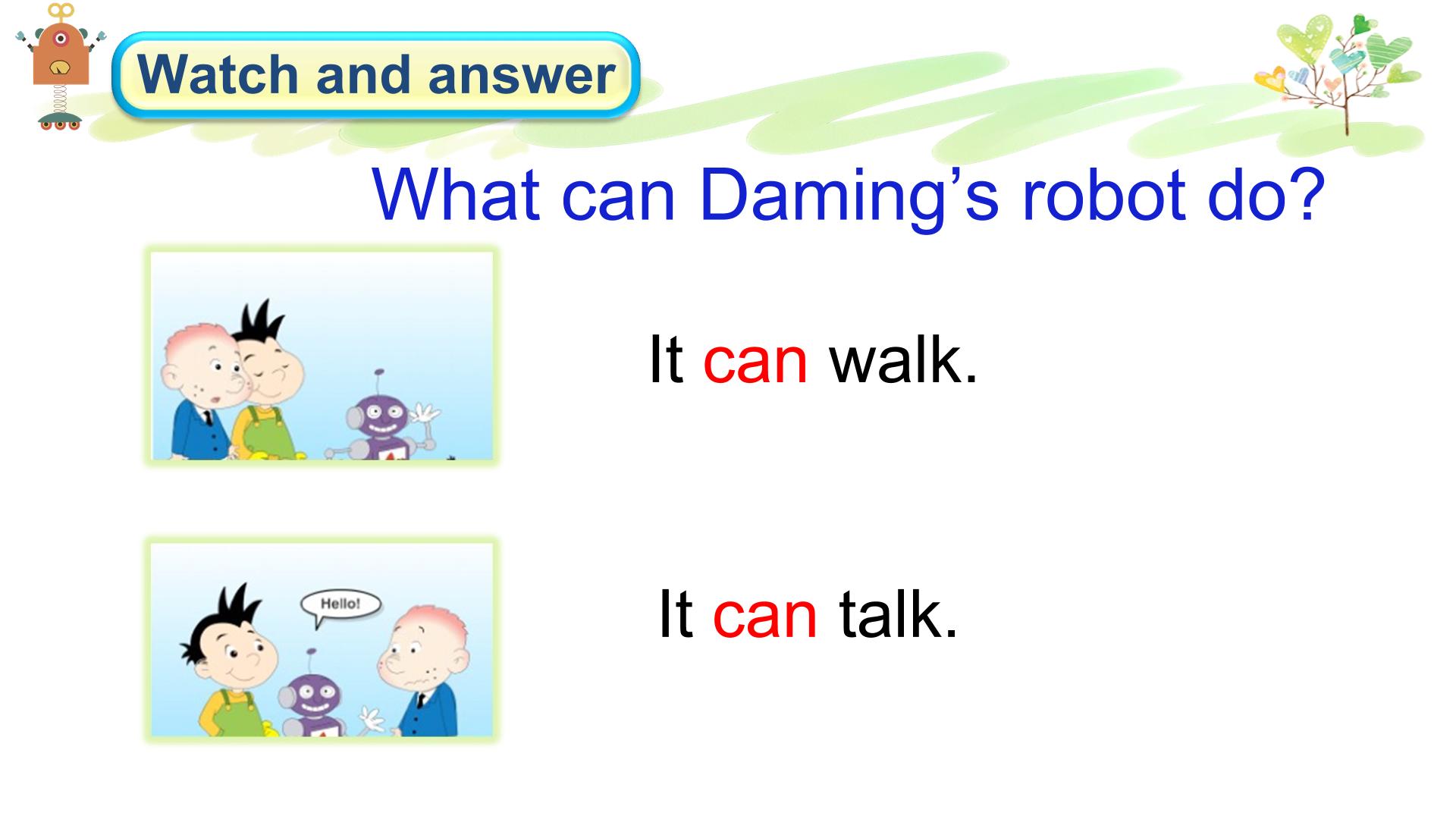 Watch and answer

What can Daming's robot do?

It can walk.

Hello!

It can talk.